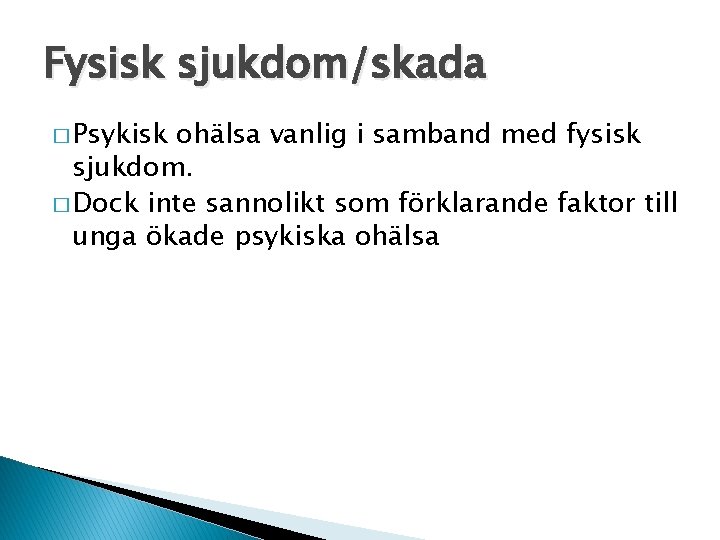 Fysisk sjukdom/skada

□ Psykisk ohälsa vanlig i samband med fysisk sjukdom.

□ Dock inte sannolikt som förklarande faktor till unga ökade psykiska ohälsa